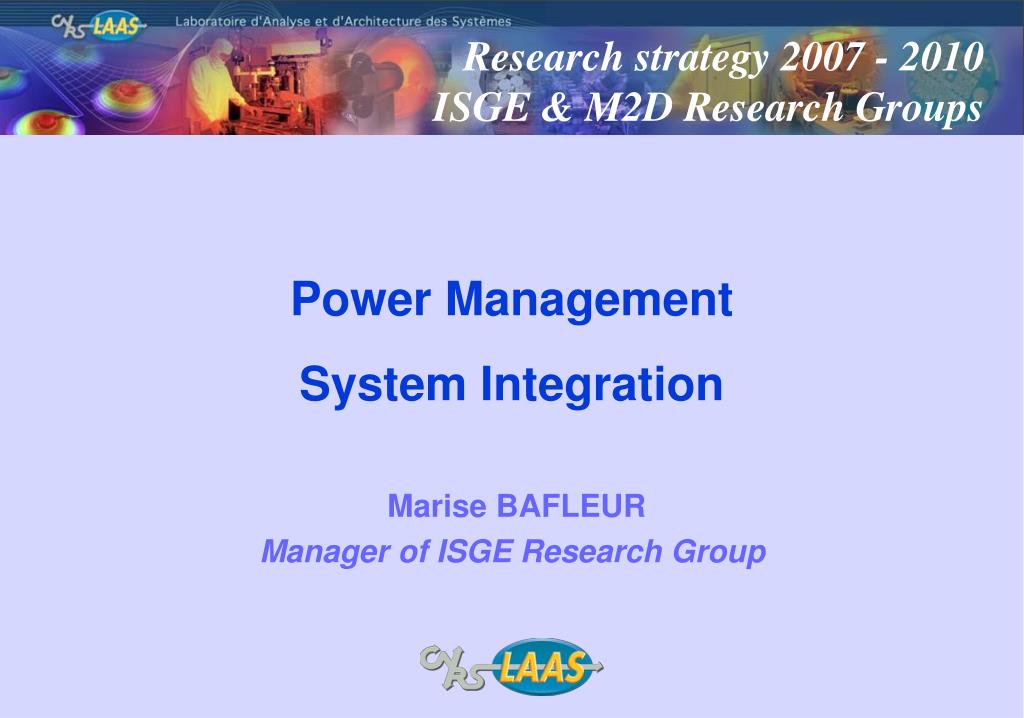 CNRS LAAS Laboratoire d'Analyse et d'Architecture des Systèmes

Research strategy 2007 - 2010
ISGE & M2D Research Groups

Power Management
System Integration

Marise BAFLEUR
Manager of ISGE Research Group

CNRS LAAS